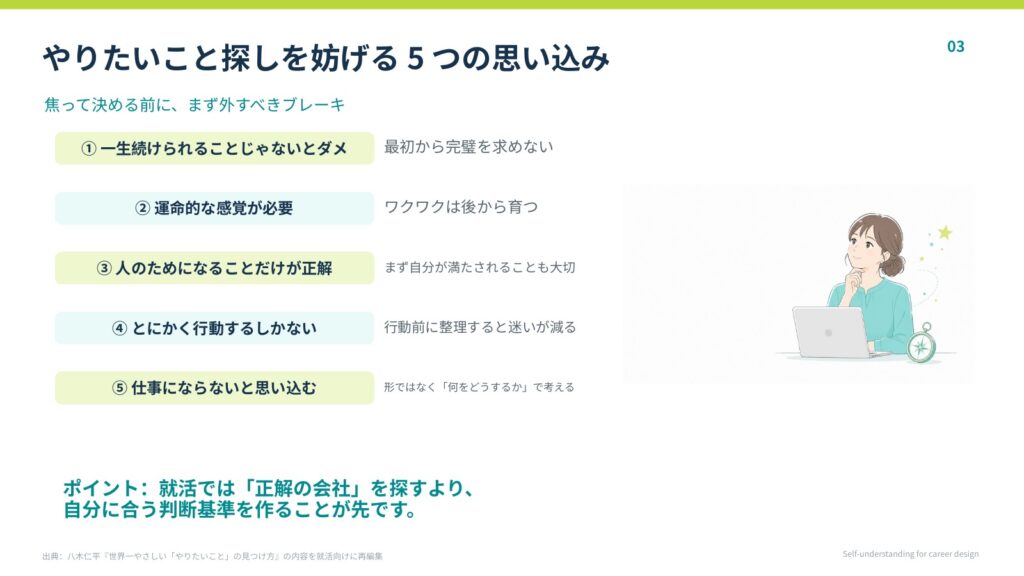 やりたいこと探しを妨げる 5 つの思い込み

03

焦って決める前に、まず外すべきブレーキ

① 一生続けられることじゃないとダメ
最初から完璧を求めない

② 運命的な感覚が必要
ワクワクは後から育つ

③ 人のためになることだけが正解
まず自分が満たされることも大切

④ とにかく行動するしかない
行動前に整理すると迷いが減る

⑤ 仕事にならないと思い込む
形ではなく「何をどうするか」で考える

ポイント：就活では「正解の会社」を探すより、自分に合う判断基準を作ることが先です。

出典：八木仁平『世界一やさしい「やりたいこと」の見つけ方』の内容を就活向けに再編集

Self-understanding for career design